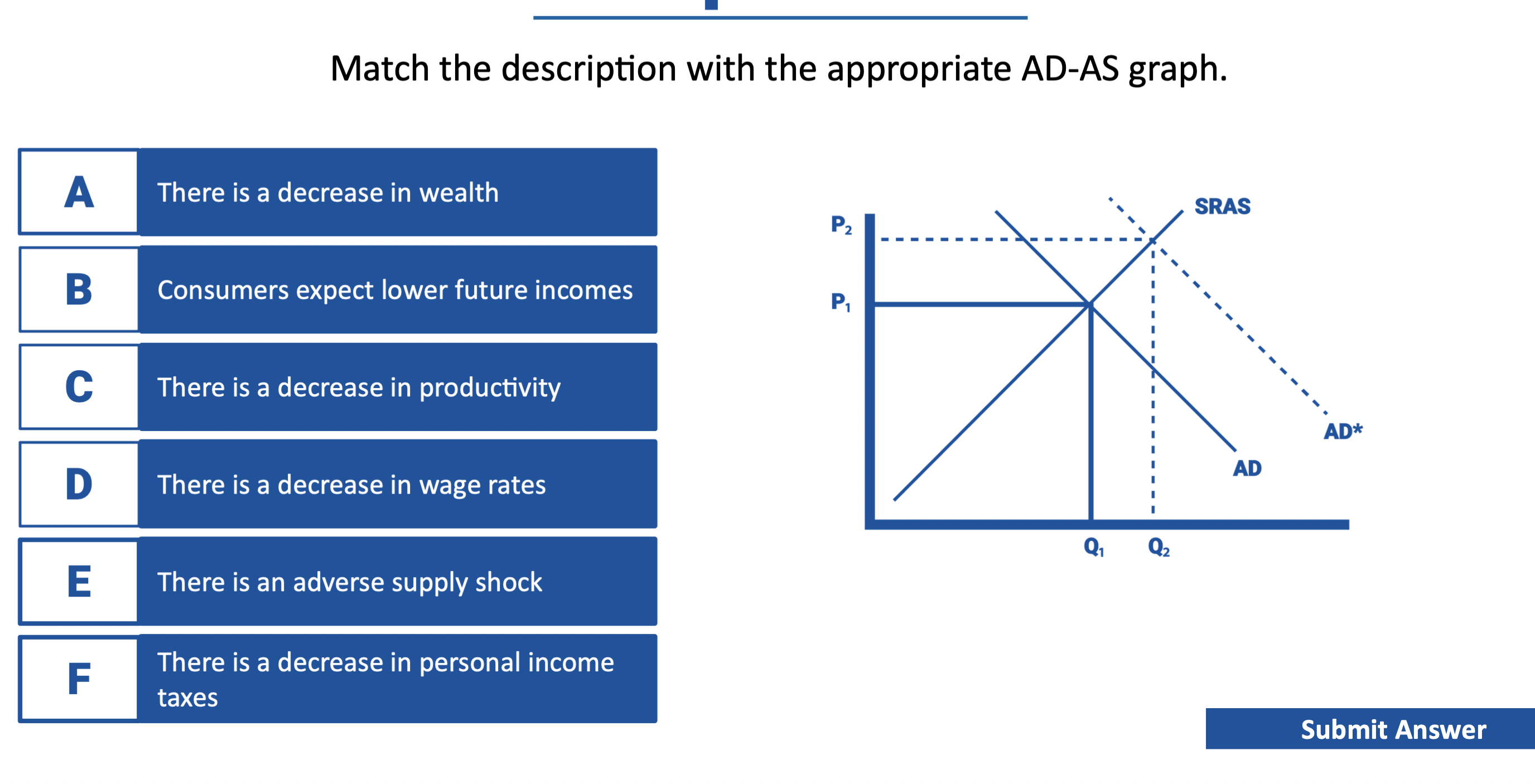 Match the description with the appropriate AD-AS graph.

A There is a decrease in wealth

B Consumers expect lower future incomes

C There is a decrease in productivity

D There is a decrease in wage rates

E There is an adverse supply shock

F There is a decrease in personal income taxes

$P_2$

$P_1$

SRAS

AD*

AD

$Q_1$

$Q_2$

Submit Answer